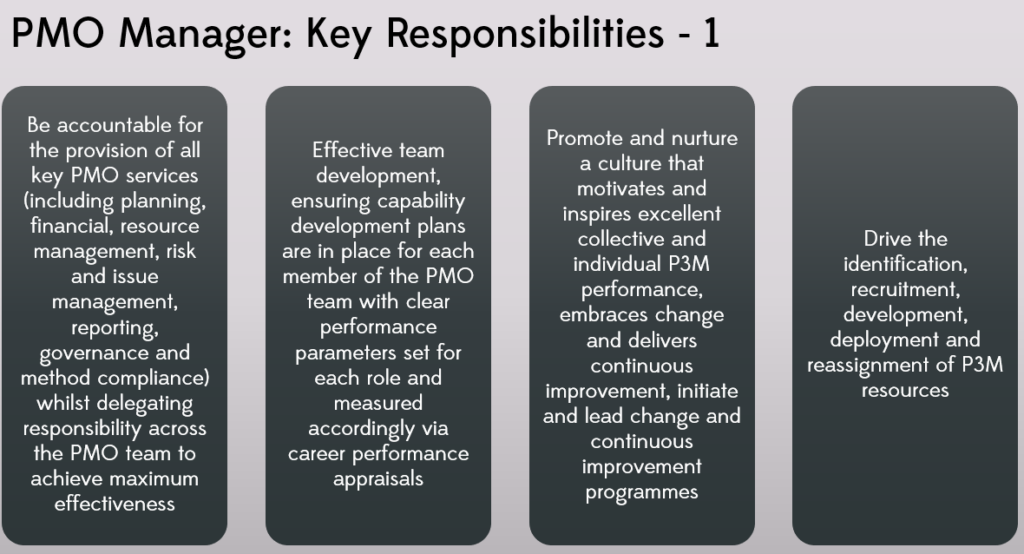 PMO Manager: Key Responsibilities - 1

Be accountable for the provision of all key PMO services (including planning, financial, resource management, risk and issue management, reporting, governance and method compliance) whilst delegating responsibility across the PMO team to achieve maximum effectiveness

Effective team development, ensuring capability development plans are in place for each member of the PMO team with clear performance parameters set for each role and measured accordingly via career performance appraisals

Promote and nurture a culture that motivates and inspires excellent collective and individual P3M performance, embraces change and delivers continuous improvement, initiate and lead change and continuous improvement programmes

Drive the identification, recruitment, development, deployment and reassignment of P3M resources